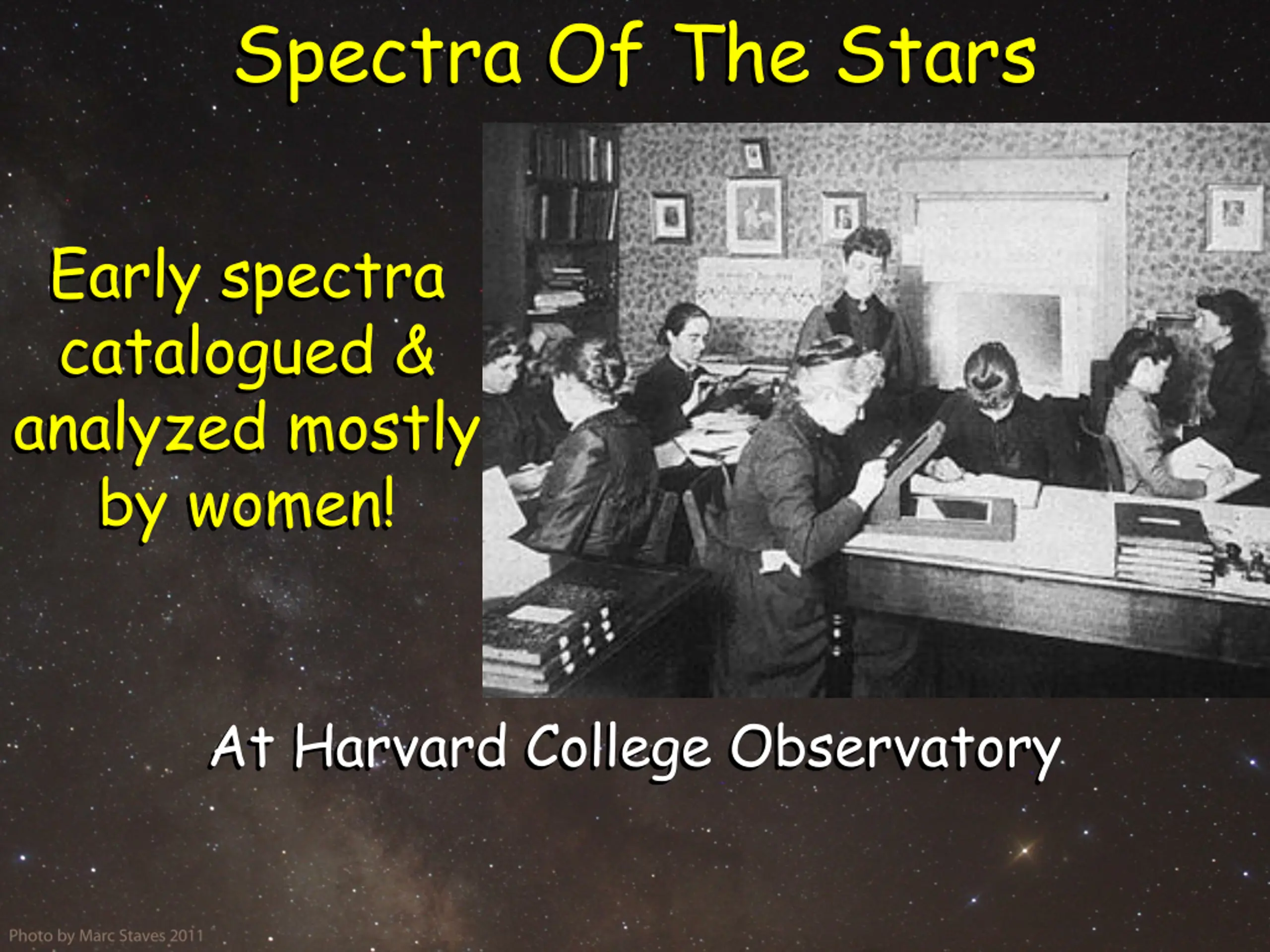 Spectra Of The Stars

Early spectra catalogued & analyzed mostly by women!

At Harvard College Observatory

Photo by Marc Staves 2011